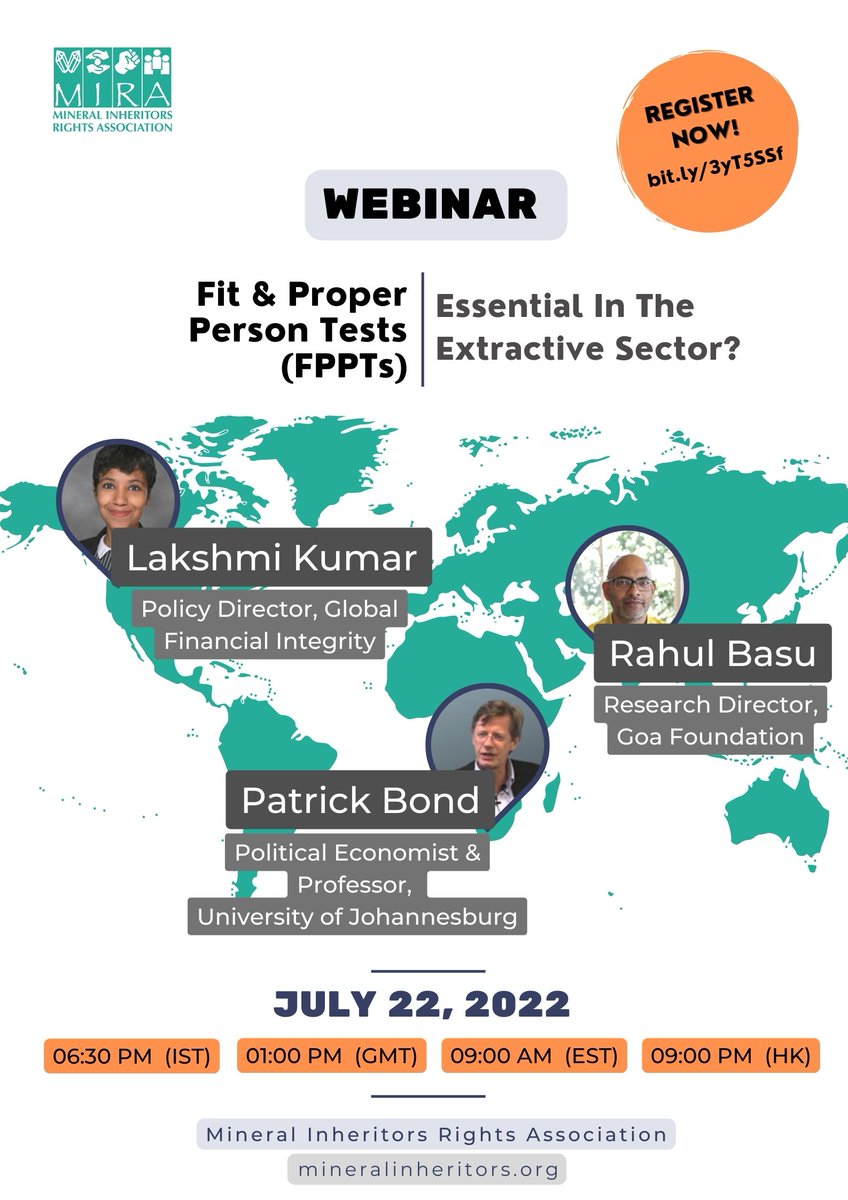 MIRA
MINERAL INHERITORS RIGHTS ASSOCIATION

REGISTER NOW!
bit.ly/3yT5SSf

WEBINAR

Fit & Proper Person Tests (FPPTs)

Essential In The Extractive Sector?

Lakshmi Kumar
Policy Director, Global Financial Integrity

Rahul Basu
Research Director, Goa Foundation

Patrick Bond
Political Economist & Professor, University of Johannesburg

JULY 22, 2022

06:30 PM (IST)
01:00 PM (GMT)
09:00 AM (EST)
09:00 PM (HK)

Mineral Inheritors Rights Association
mineralinheritors.org